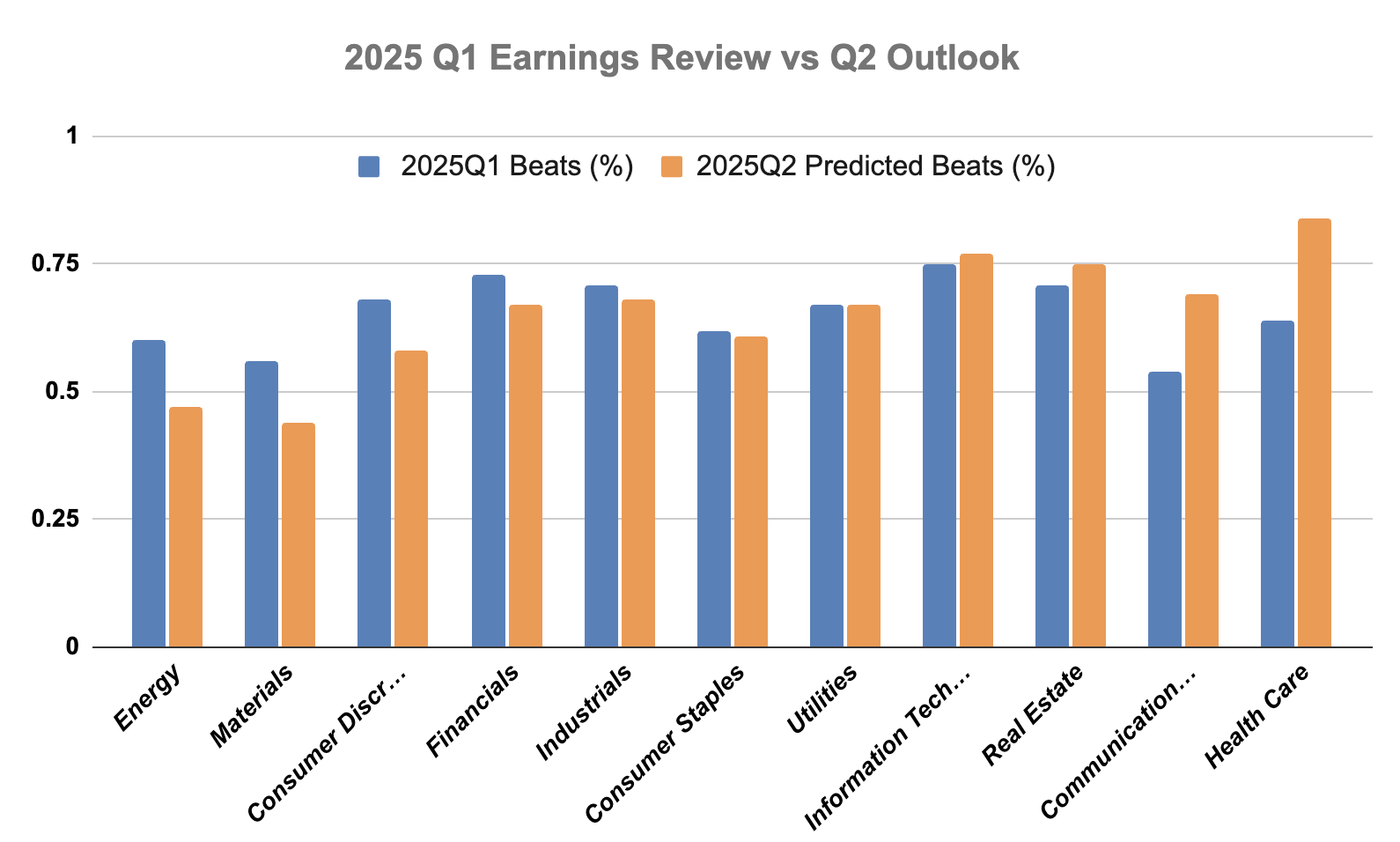 2025 Q1 Earnings Review vs Q2 Outlook

2025Q1 Beats (%)
2025Q2 Predicted Beats (%)

1
0.75
0.5
0.25
0

Energy
Materials
Consumer Discr...
Financials
Industrials
Consumer Staples
Utilities
Information Tech...
Real Estate
Communication...
Health Care